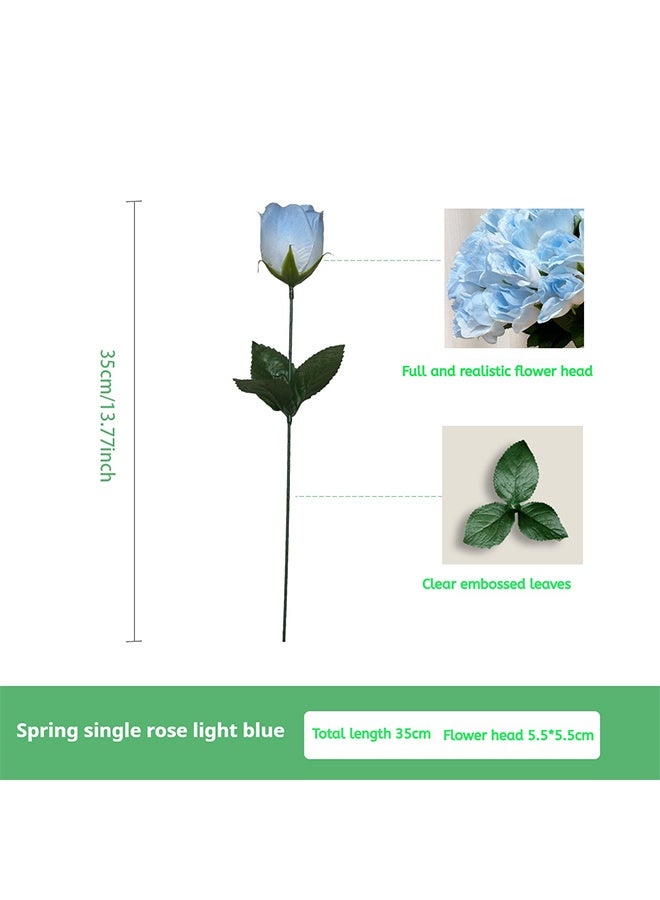 35cm/13.77inch

Full and realistic flower head

Clear embossed leaves

Spring single rose light blue

Total length 35cm Flower head 5.5*5.5cm